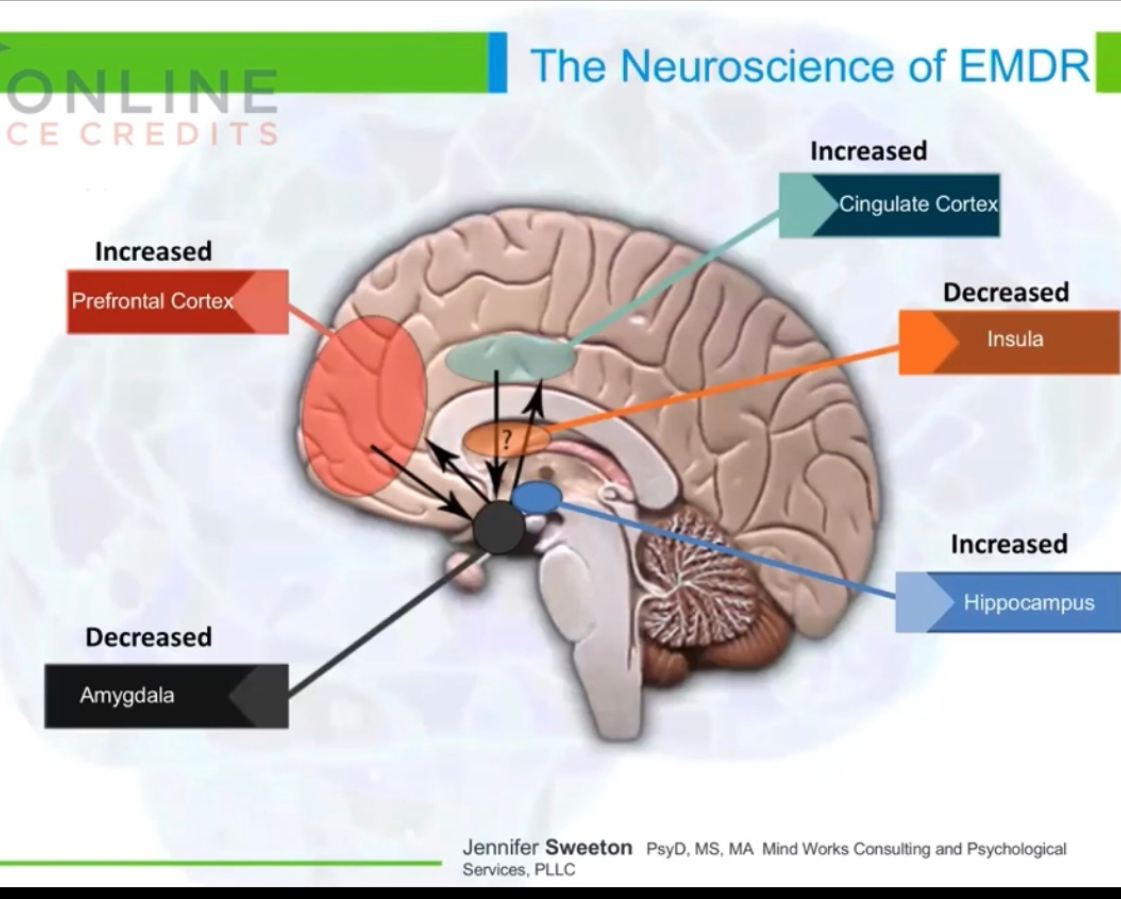 ONLINE
CE CREDITS

The Neuroscience of EMDR

Increased
Cingulate Cortex

Increased
Prefrontal Cortex

Decreased
Insula

?

Increased
Hippocampus

Decreased
Amygdala

Jennifer Sweeton PsyD, MS, MA Mind Works Consulting and Psychological Services, PLLC